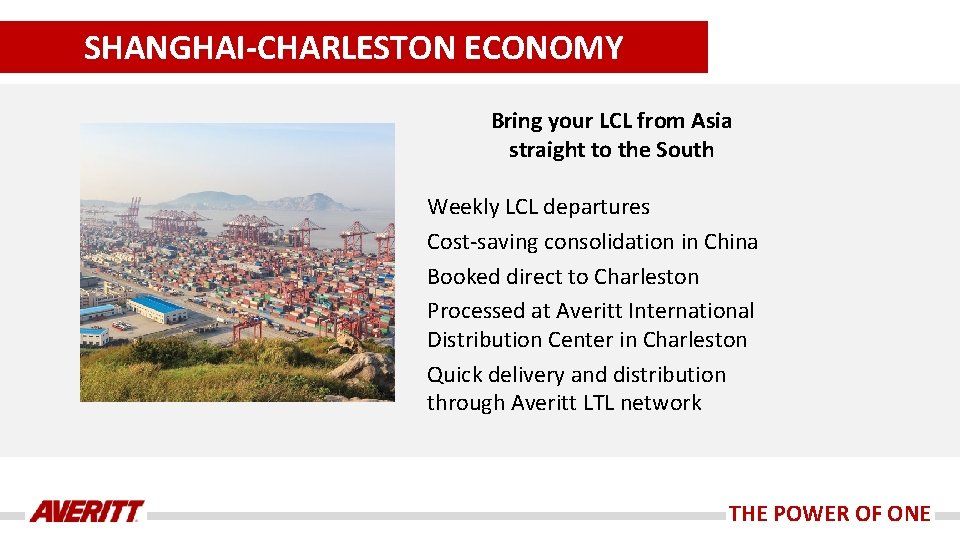 SHANGHAI-CHARLESTON ECONOMY

Bring your LCL from Asia straight to the South

Weekly LCL departures

Cost-saving consolidation in China

Booked direct to Charleston

Processed at Averitt International Distribution Center in Charleston

Quick delivery and distribution through Averitt LTL network

AVERITT

THE POWER OF ONE